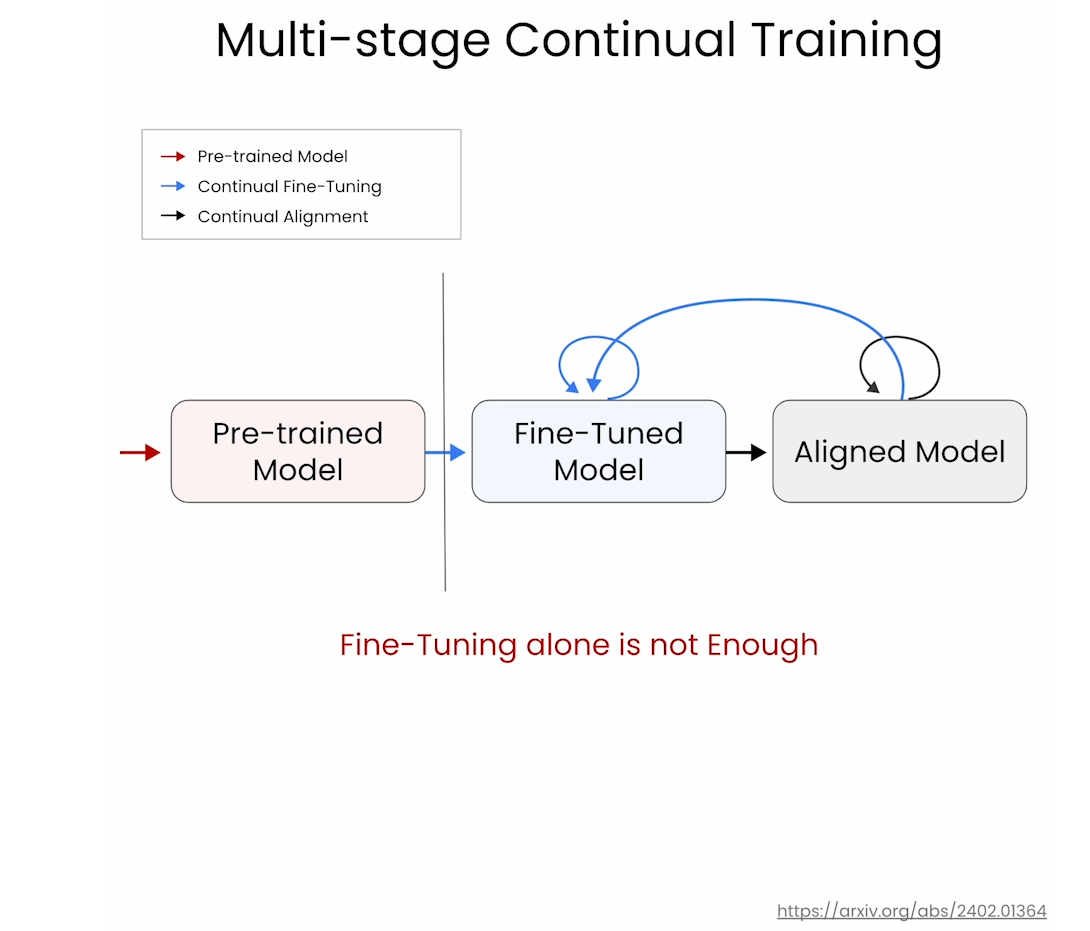 Multi-stage Continual Training

Pre-trained Model
Continual Fine-Tuning
Continual Alignment

Pre-trained Model

Fine-Tuned Model

Aligned Model

Fine-Tuning alone is not Enough

https://arxiv.org/abs/2402.01364